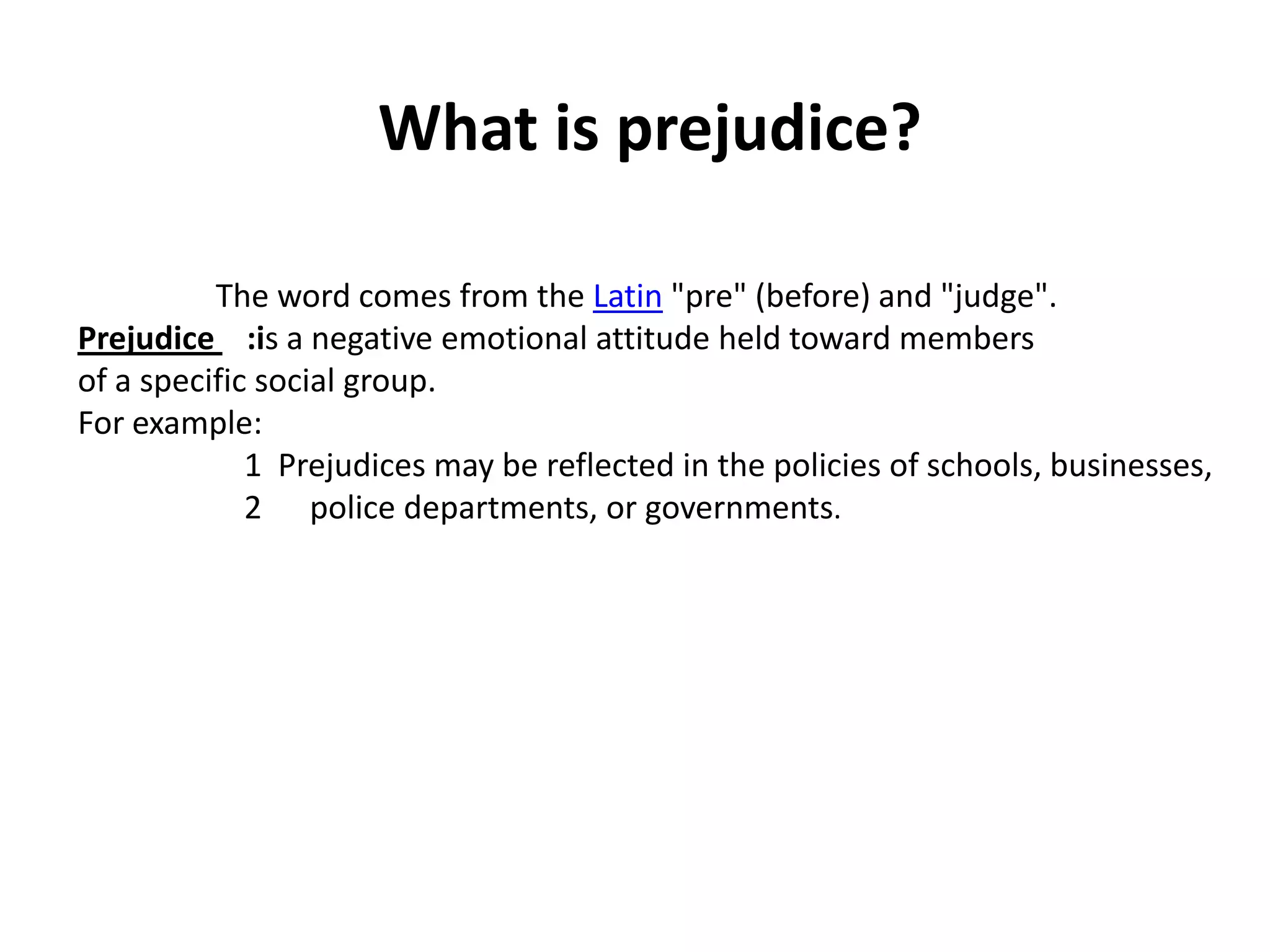 What is prejudice?

The word comes from the Latin "pre" (before) and "judge".
Prejudice :is a negative emotional attitude held toward members of a specific social group.
For example:
1 Prejudices may be reflected in the policies of schools, businesses,
2 police departments, or governments.